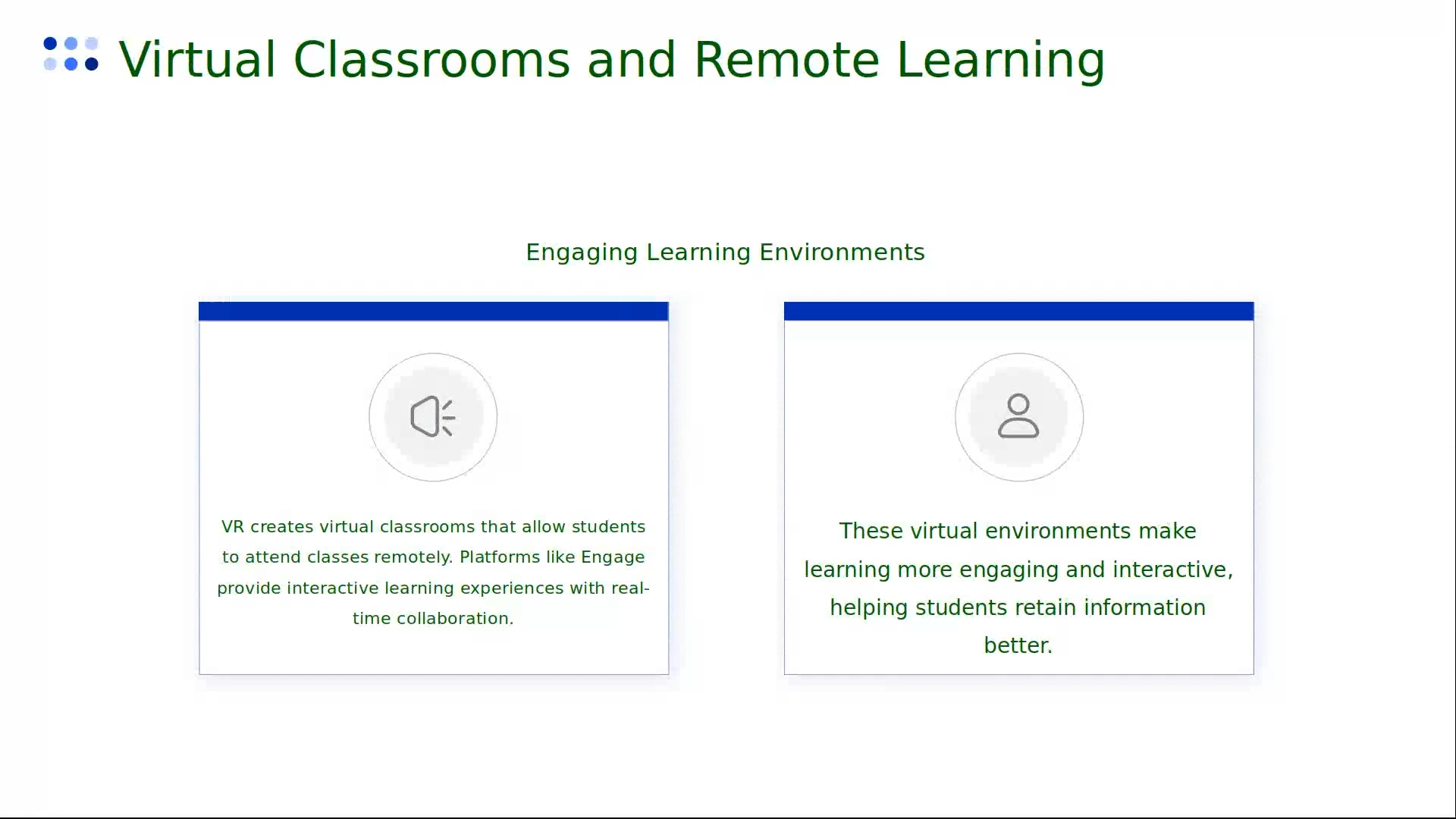 Virtual Classrooms and Remote Learning

Engaging Learning Environments

VR creates virtual classrooms that allow students to attend classes remotely. Platforms like Engage provide interactive learning experiences with real-time collaboration.

These virtual environments make learning more engaging and interactive, helping students retain information better.